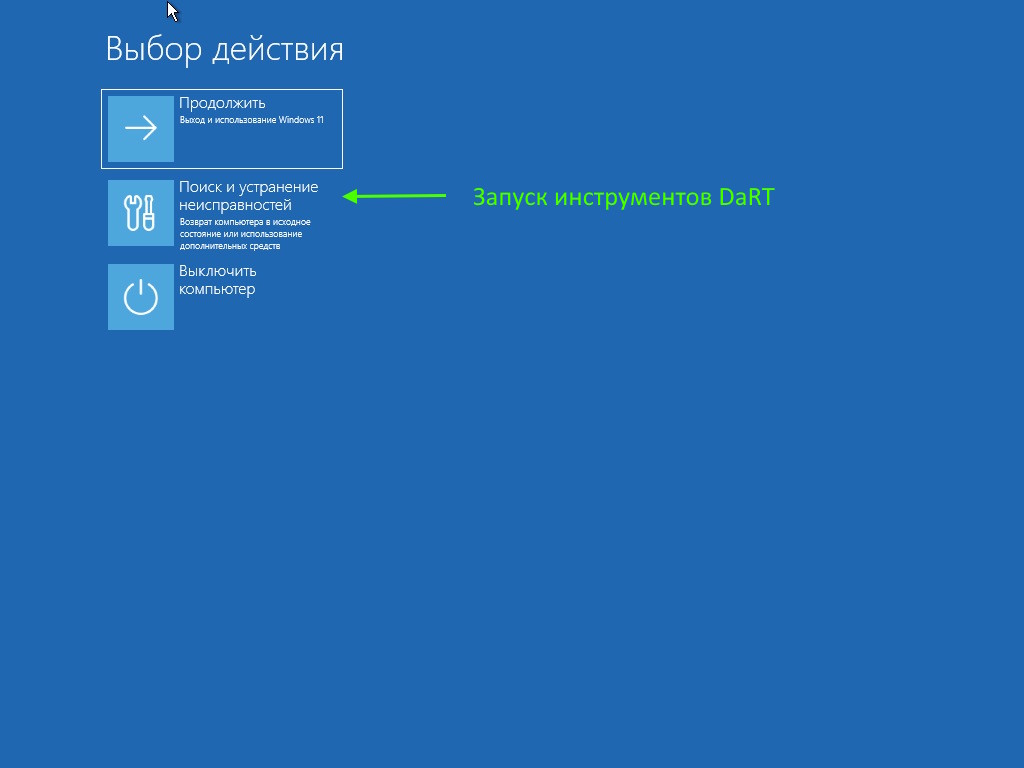 Выбор действия

Продолжить
Выход и использование Windows 11

Поиск и устранение неисправностей
Возврат компьютера в исходное состояние или использование дополнительных средств

Запуск инструментов DaRT

Выключить компьютер